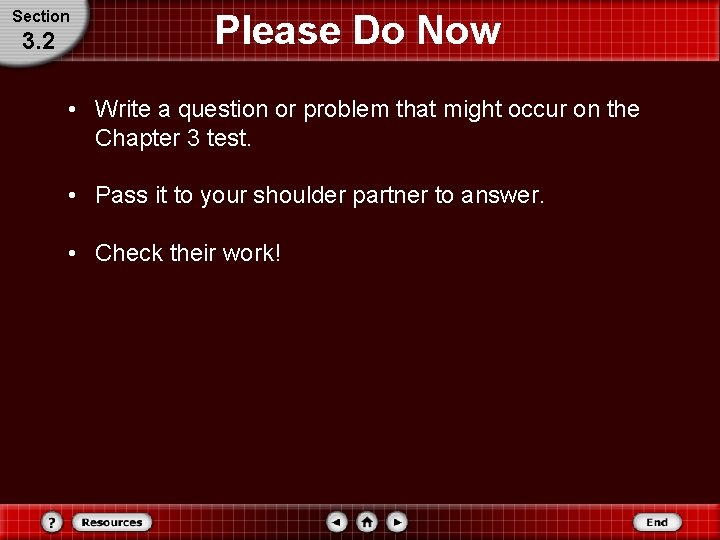 Section
3.2

Please Do Now

• Write a question or problem that might occur on the Chapter 3 test.

• Pass it to your shoulder partner to answer.

• Check their work!

?
Resources
End